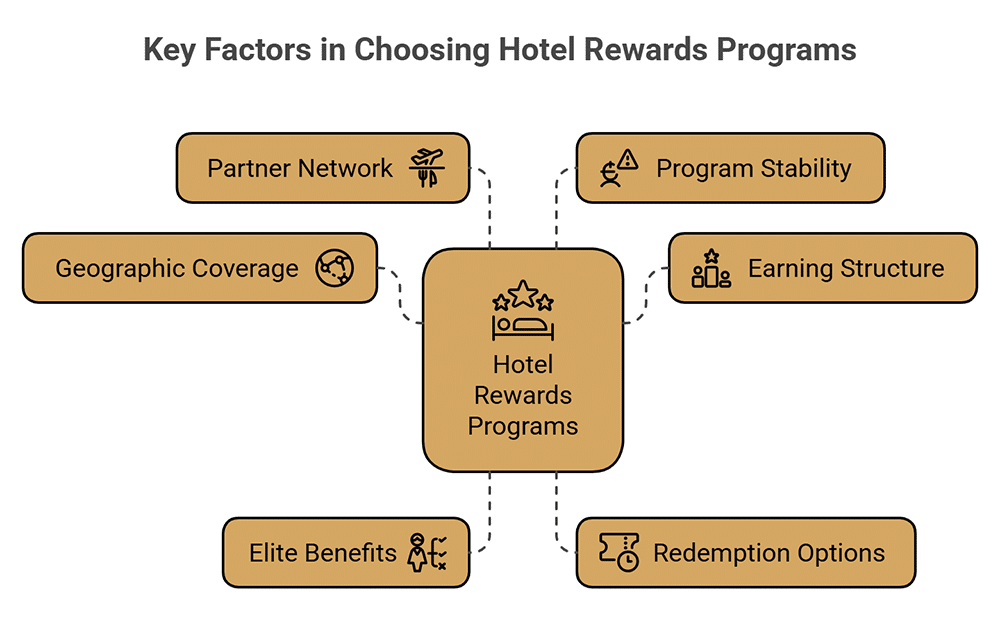 Key Factors in Choosing Hotel Rewards Programs

Partner Network

Program Stability

Geographic Coverage

Earning Structure

Hotel Rewards Programs

Elite Benefits

Redemption Options